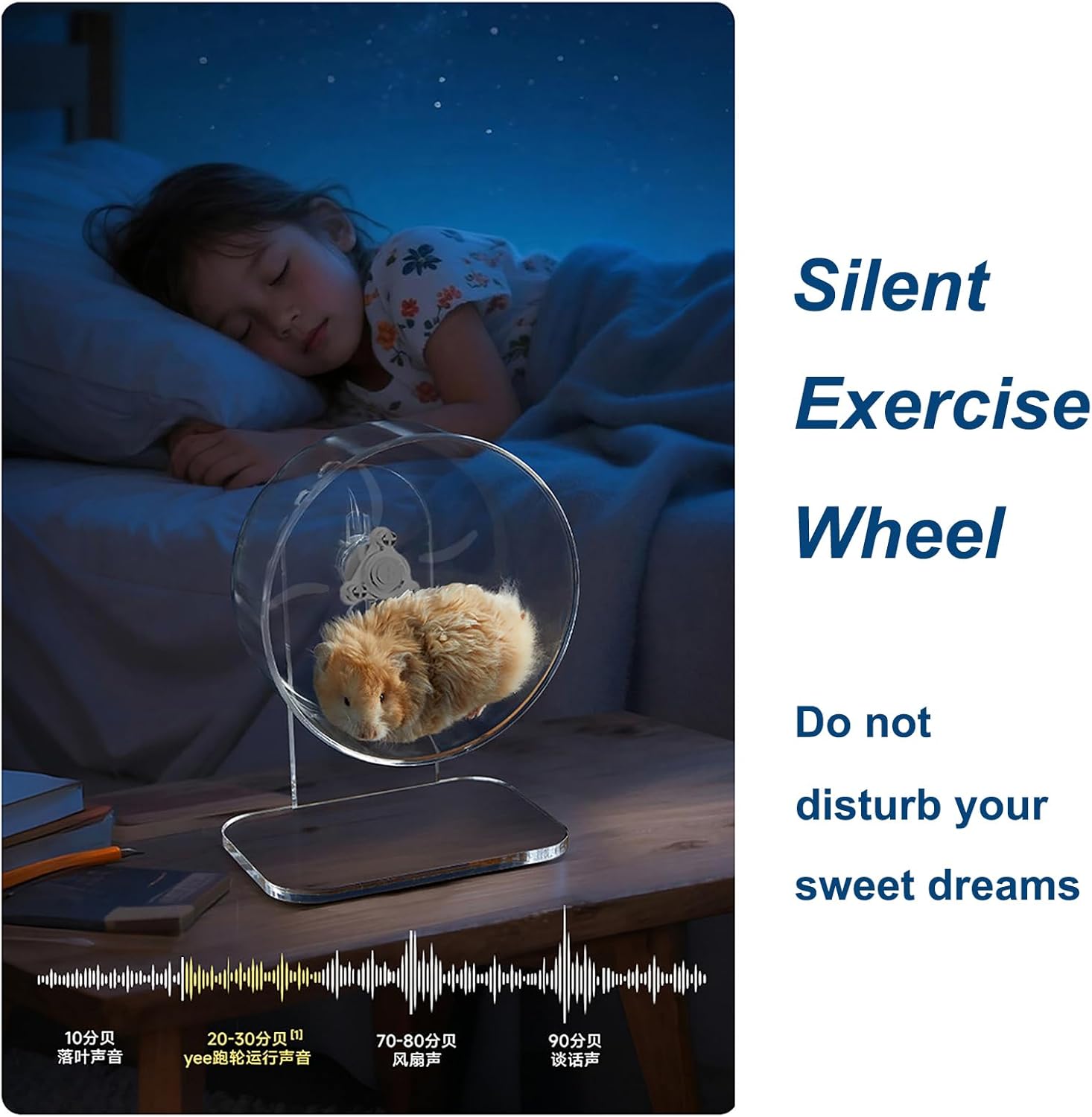 10分贝
落叶声音

20-30分贝 [1]
yee跑轮运行声音

70-80分贝
风扇声

90分贝
谈话声

Silent Exercise Wheel

Do not disturb your sweet dreams